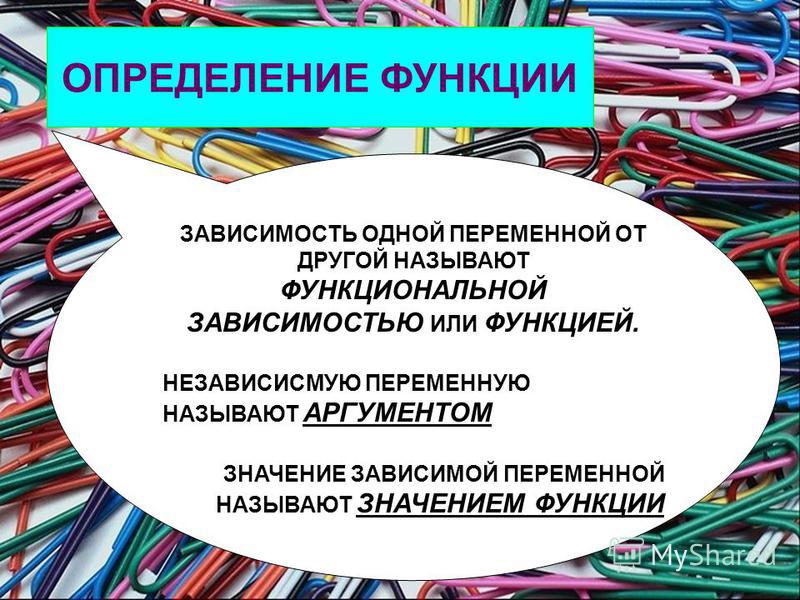 ОПРЕДЕЛЕНИЕ ФУНКЦИИ

ЗАВИСИМОСТЬ ОДНОЙ ПЕРЕМЕННОЙ ОТ ДРУГОЙ НАЗЫВАЮТ ФУНКЦИОНАЛЬНОЙ ЗАВИСИМОСТЬЮ ИЛИ ФУНКЦИЕЙ.

НЕЗАВИСИСМУЮ ПЕРЕМЕННУЮ НАЗЫВАЮТ АРГУМЕНТОМ

ЗНАЧЕНИЕ ЗАВИСИМОЙ ПЕРЕМЕННОЙ НАЗЫВАЮТ ЗНАЧЕНИЕМ ФУНКЦИИ

MyShared